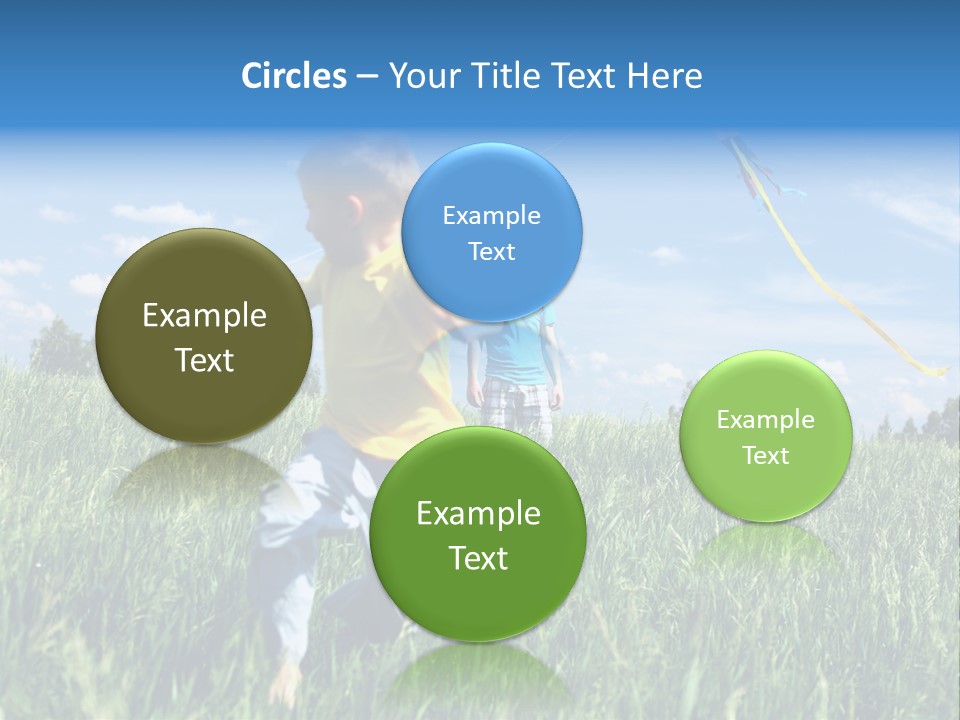 Circles – Your Title Text Here

Example Text

Example Text

Example Text

Example Text